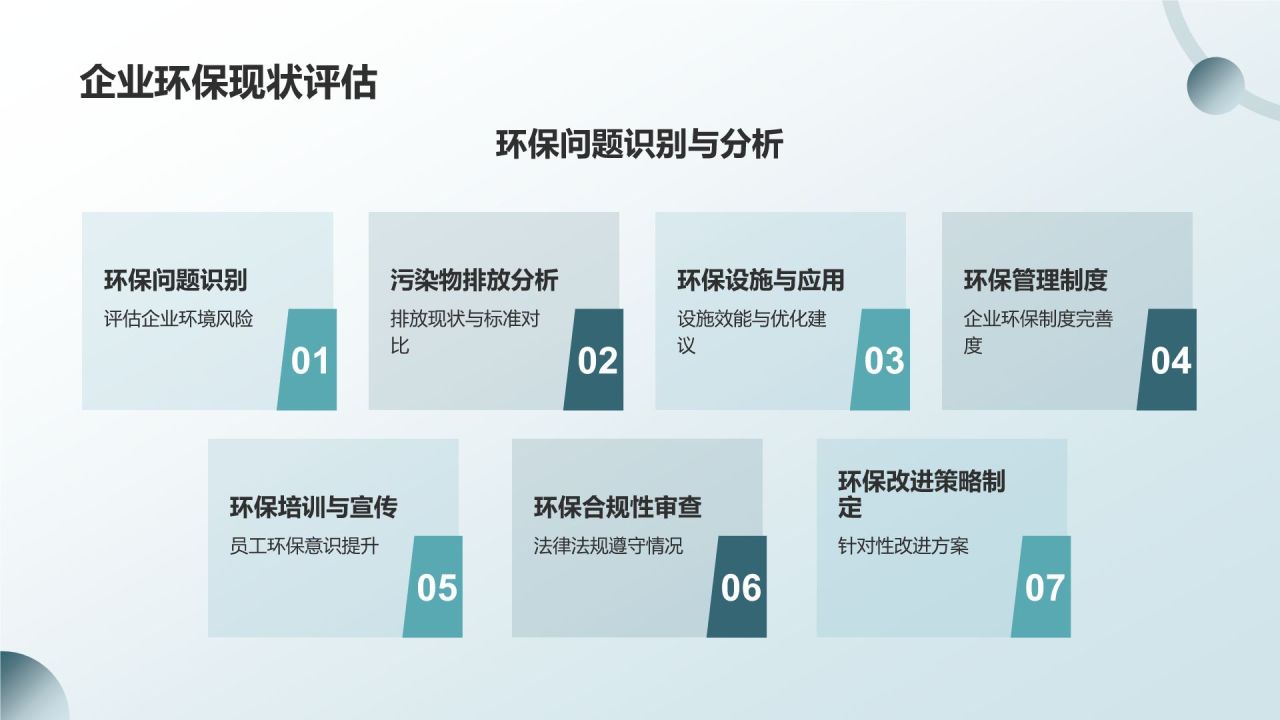 企业环保现状评估

环保问题识别与分析

环保问题识别
评估企业环境风险
01

污染物排放分析
排放现状与标准对比
02

环保设施与应用
设施效能与优化建议
03

环保管理制度
企业环保制度完善度
04

环保培训与宣传
员工环保意识提升
05

环保合规性审查
法律法规遵守情况
06

环保改进策略制定
针对性改进方案
07